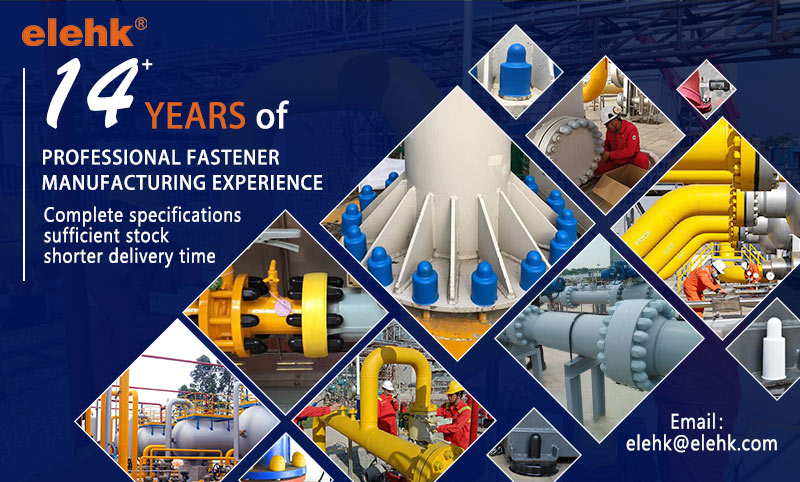 elehk®

14+ YEARS of

PROFESSIONAL FASTENER MANUFACTURING EXPERIENCE

Complete specifications
sufficient stock
shorter delivery time

Email:
elehk@elehk.com